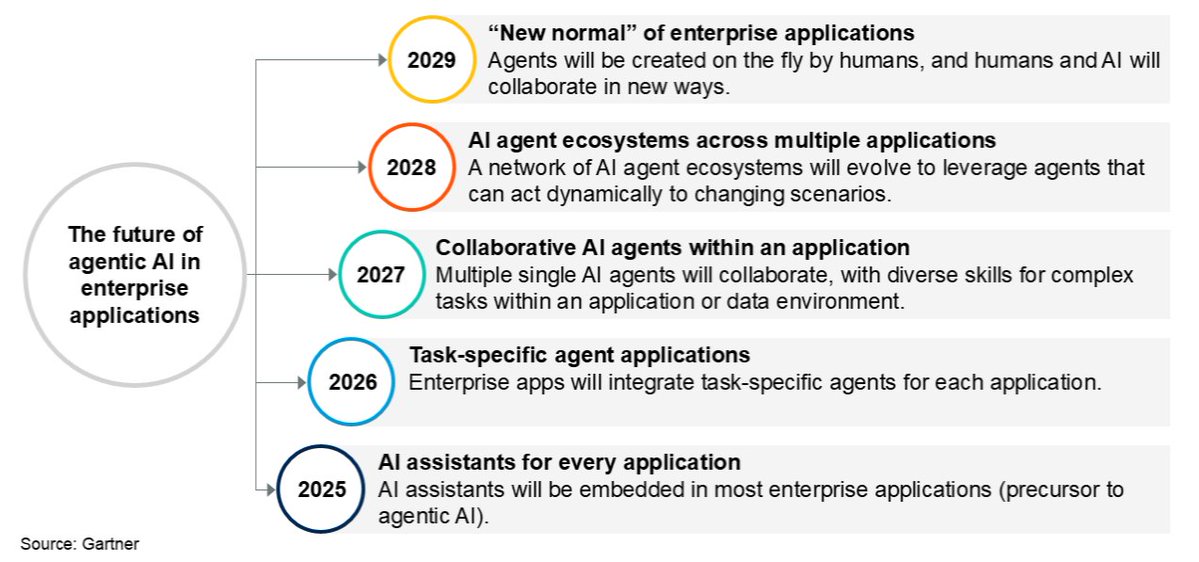 The future of agentic AI in enterprise applications

2029
"New normal" of enterprise applications
Agents will be created on the fly by humans, and humans and AI will collaborate in new ways.

2028
AI agent ecosystems across multiple applications
A network of AI agent ecosystems will evolve to leverage agents that can act dynamically to changing scenarios.

2027
Collaborative AI agents within an application
Multiple single AI agents will collaborate, with diverse skills for complex tasks within an application or data environment.

2026
Task-specific agent applications
Enterprise apps will integrate task-specific agents for each application.

2025
AI assistants for every application
AI assistants will be embedded in most enterprise applications (precursor to agentic AI).

Source: Gartner